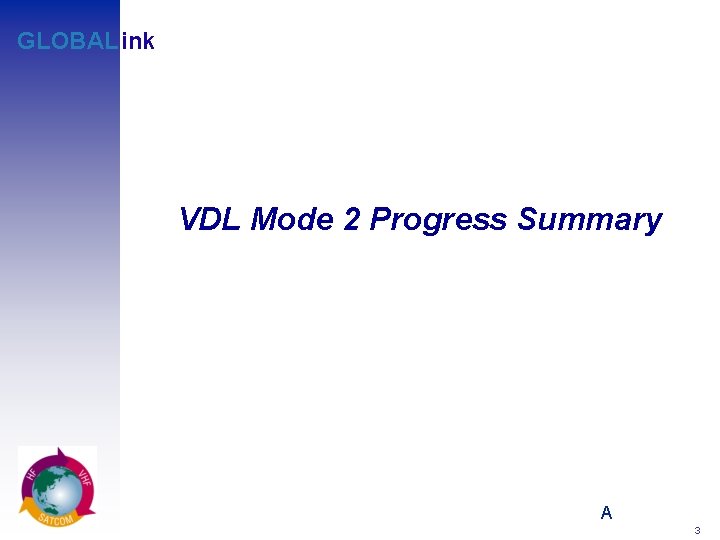 GLOBALink

VDL Mode 2 Progress Summary

HF VHF SATCOM

A

3